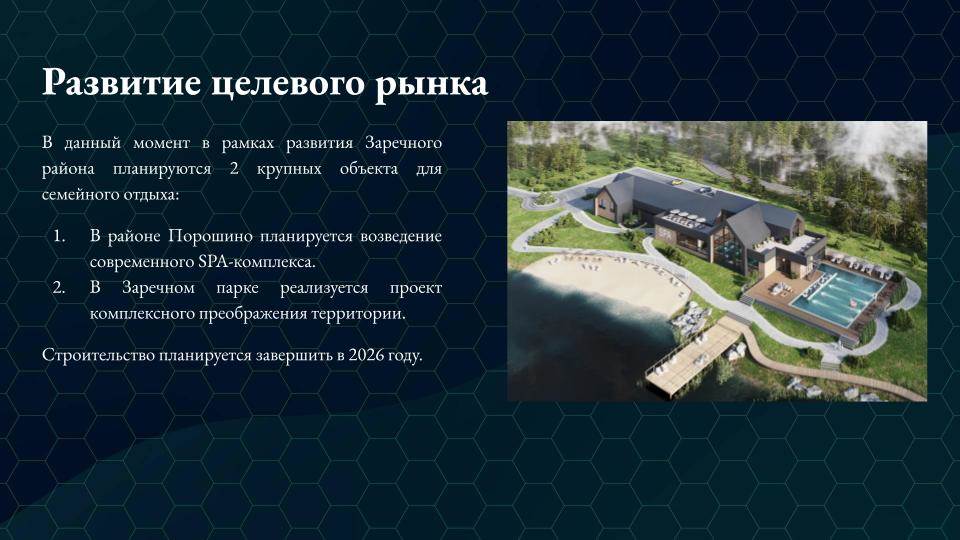 Развитие целевого рынка

В данный момент в рамках развития Заречного района планируются 2 крупных объекта для семейного отдыха:

1. В районе Порошино планируется возведение современного SPA-комплекса.
2. В Заречном парке реализуется проект комплексного преображения территории.

Строительство планируется завершить в 2026 году.